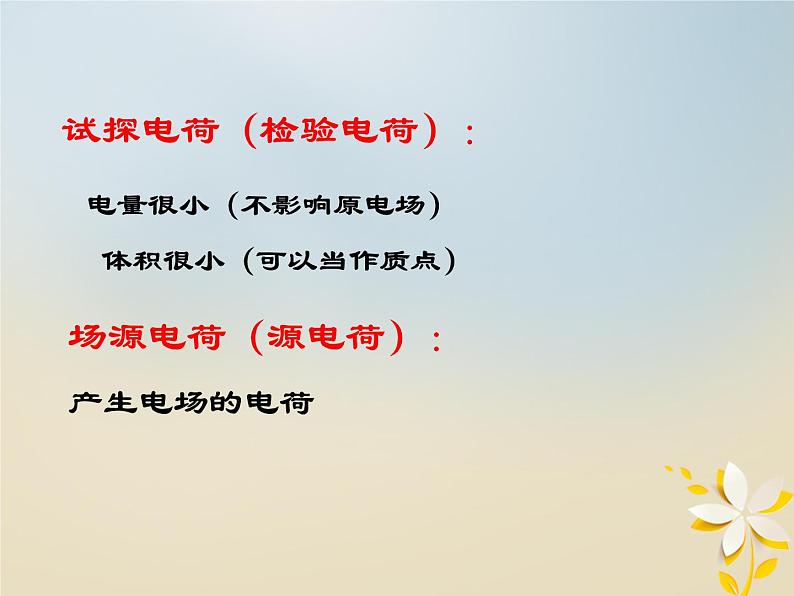 试探电荷（检验电荷）：

电量很小（不影响原电场）

体积很小（可以当作质点）

场源电荷（源电荷）：

产生电场的电荷